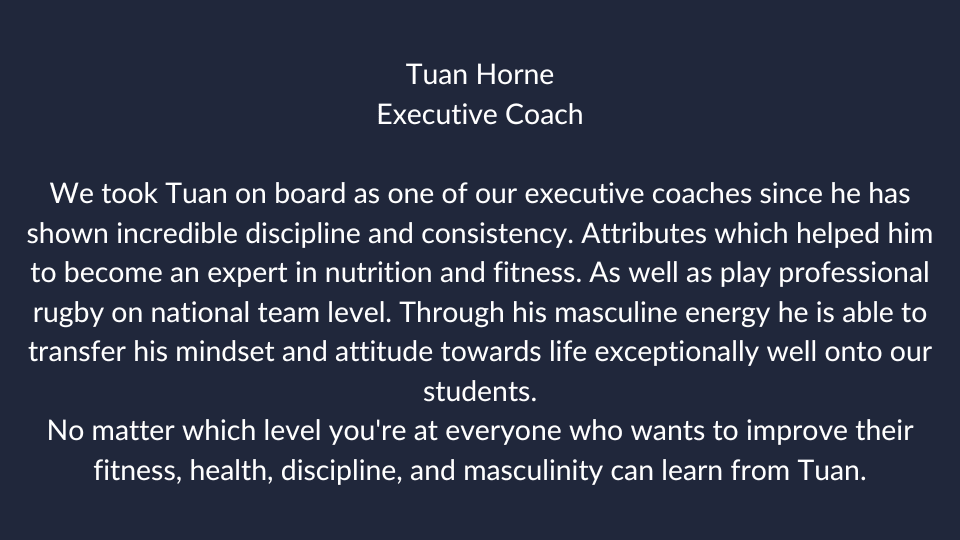 Tuan Horne
Executive Coach

We took Tuan on board as one of our executive coaches since he has shown incredible discipline and consistency. Attributes which helped him to become an expert in nutrition and fitness. As well as play professional rugby on national team level. Through his masculine energy he is able to transfer his mindset and attitude towards life exceptionally well onto our students.
No matter which level you're at everyone who wants to improve their fitness, health, discipline, and masculinity can learn from Tuan.